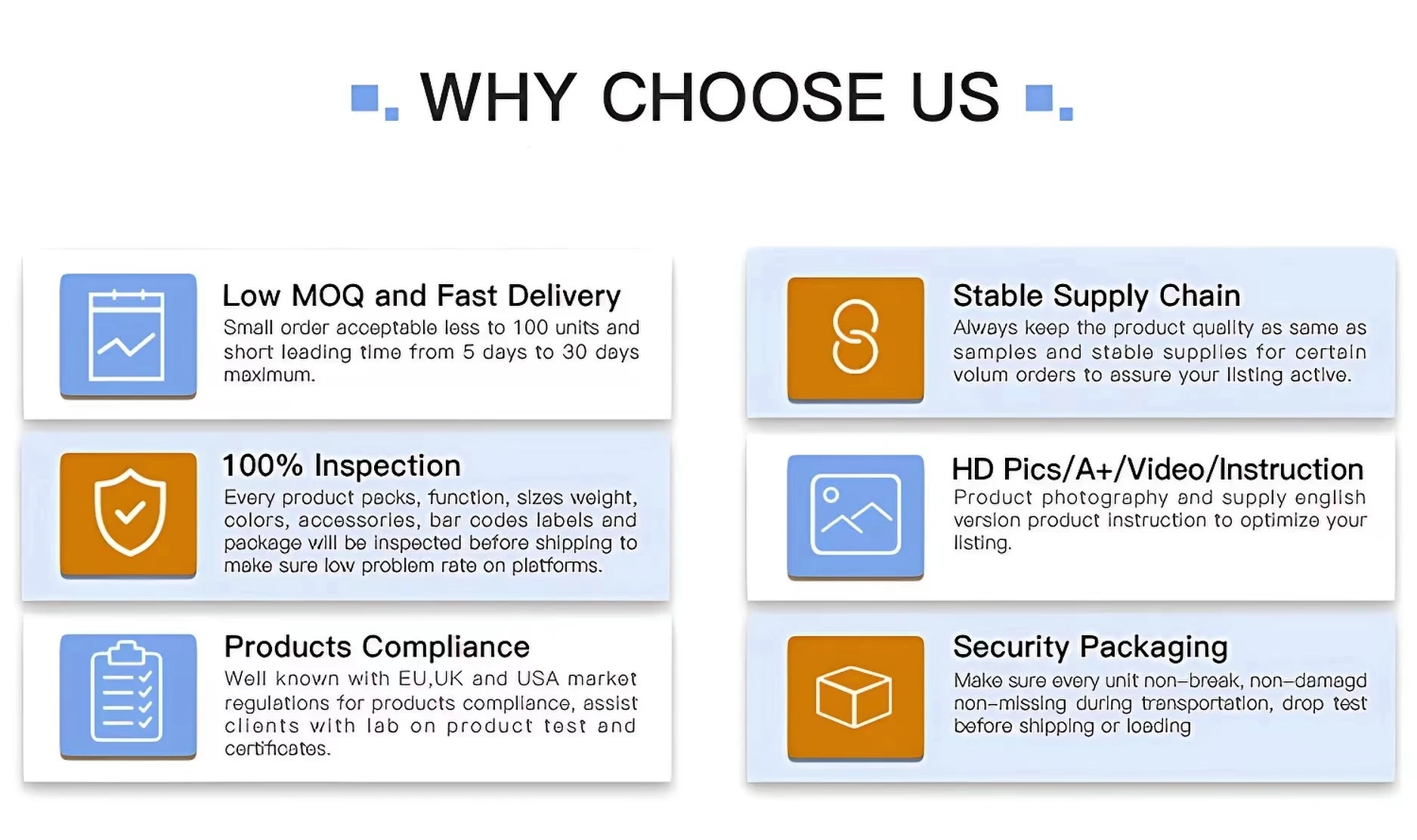 WHY CHOOSE US

Low MOQ and Fast Delivery
Small order acceptable less to 100 units and short leading time from 5 days to 30 days maximum.

100% Inspection
Every product packs, function, sizes weight, colors, accessories, bar codes labels and package will be inspected before shipping to make sure low problem rate on platforms.

Products Compliance
Well known with EU,UK and USA market regulations for products compliance, assist clients with lab on product test and certificates.

Stable Supply Chain
Always keep the product quality as same as samples and stable supplies for certain volum orders to assure your listing active.

HD Pics/A+/Video/Instruction
Product photography and supply english version product instruction to optimize your listing.

Security Packaging
Make sure every unit non-break, non-damagd non-missing during transportation, drop test before shipping or loading